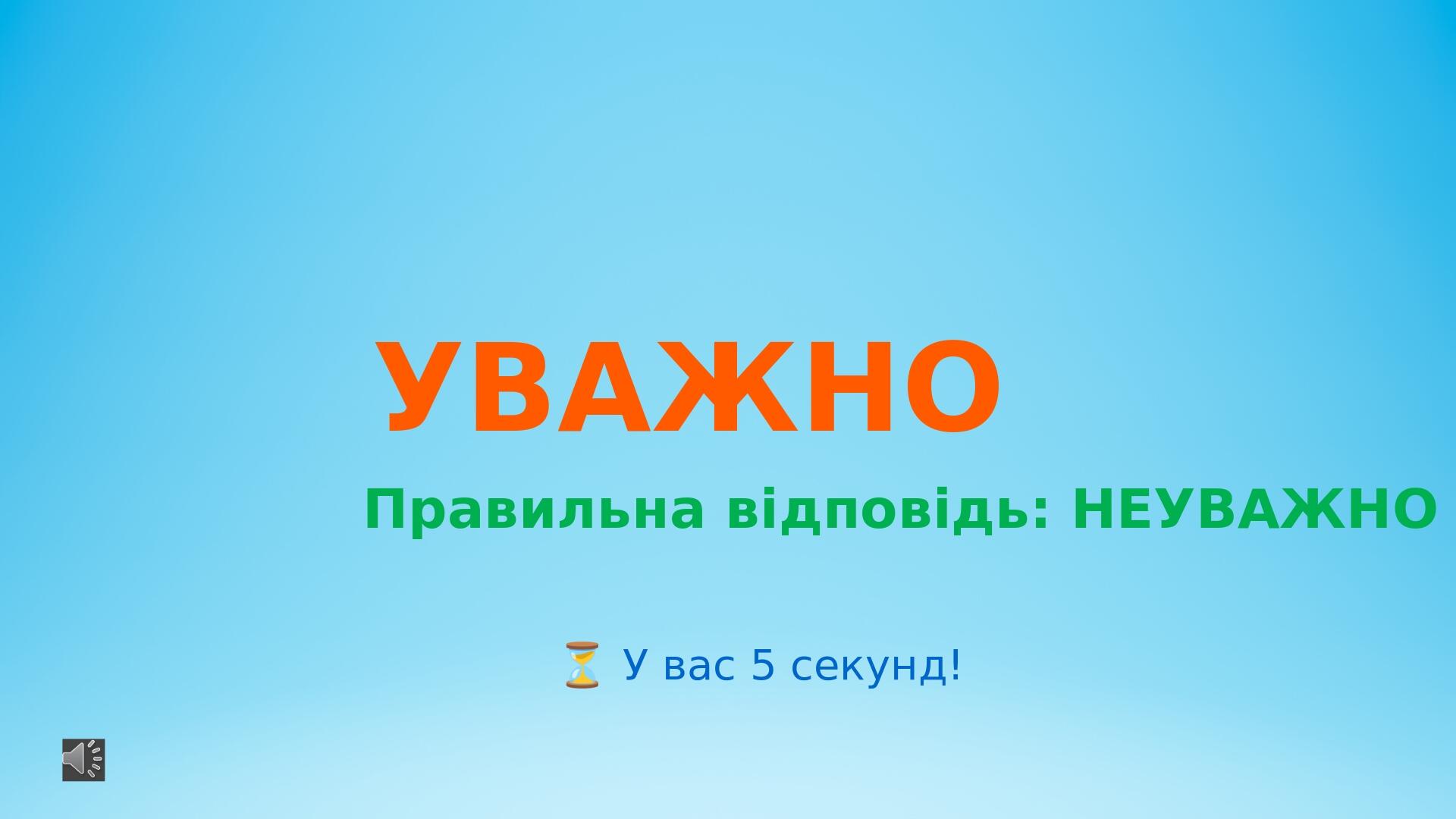 УВАЖНО

Правильна відповідь: НЕУВАЖНО

⏳ У вас 5 секунд!